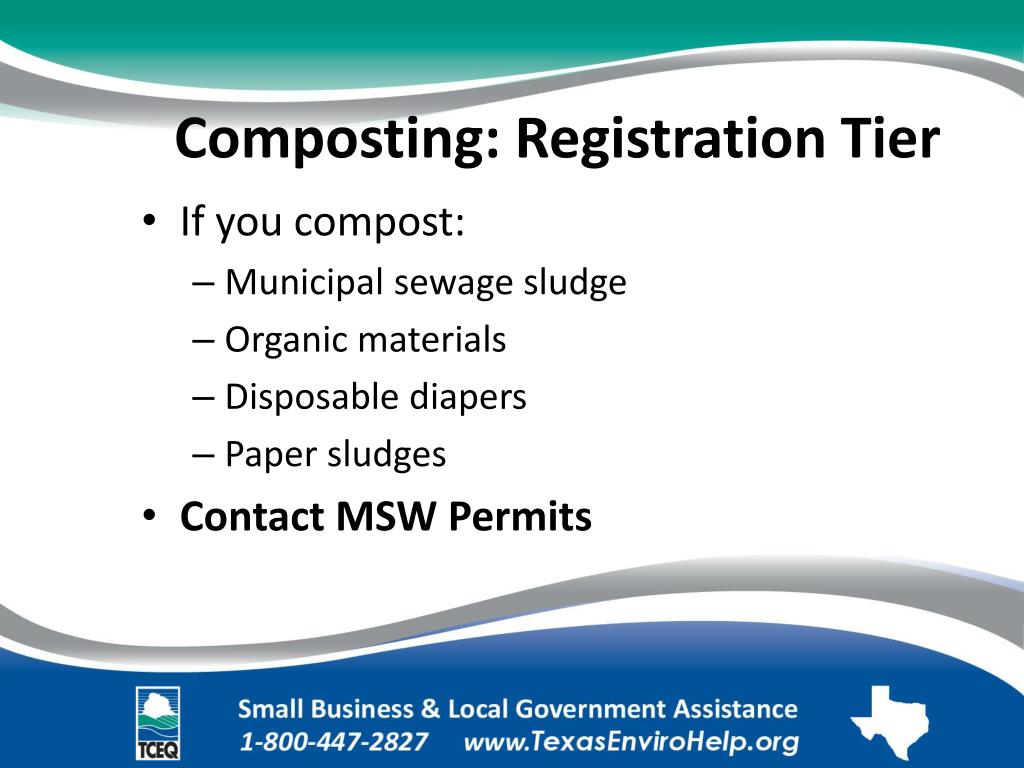 Composting: Registration Tier

• If you compost:
– Municipal sewage sludge
– Organic materials
– Disposable diapers
– Paper sludges
• Contact MSW Permits

TCEQ

Small Business & Local Government Assistance
1-800-447-2827 www.TexasEnviroHelp.org